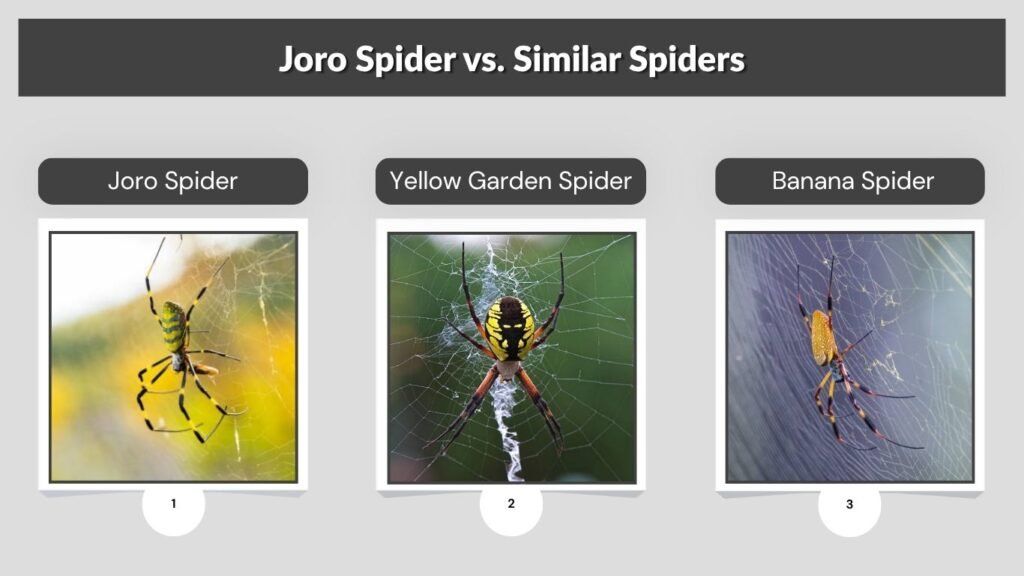 Joro Spider vs. Similar Spiders

Joro Spider

1

Yellow Garden Spider

2

Banana Spider

3